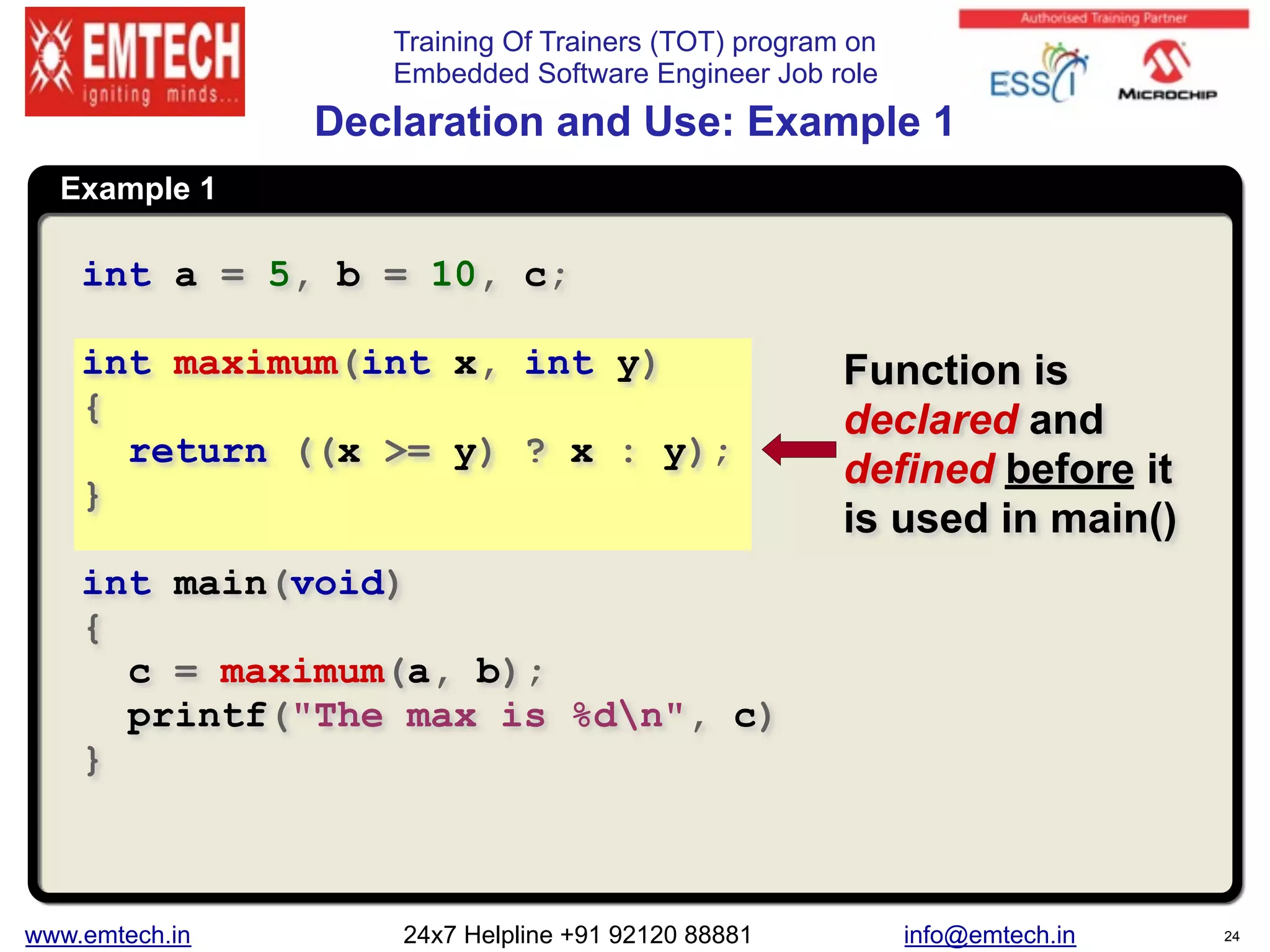 EMTECH
igniting minds...

Training Of Trainers (TOT) program on
Embedded Software Engineer Job role

Authorised Training Partner
ESSCI
MICROCHIP

Declaration and Use: Example 1

Example 1

int a = 5, b = 10, c;

int maximum(int x, int y)
{
  return ((x >= y) ? x : y);
}

int main(void)
{
  c = maximum(a, b);
  printf("The max is %d\n", c)
}

Function is declared and defined before it is used in main()

www.emtech.in 24x7 Helpline +91 92120 88881 info@emtech.in 24